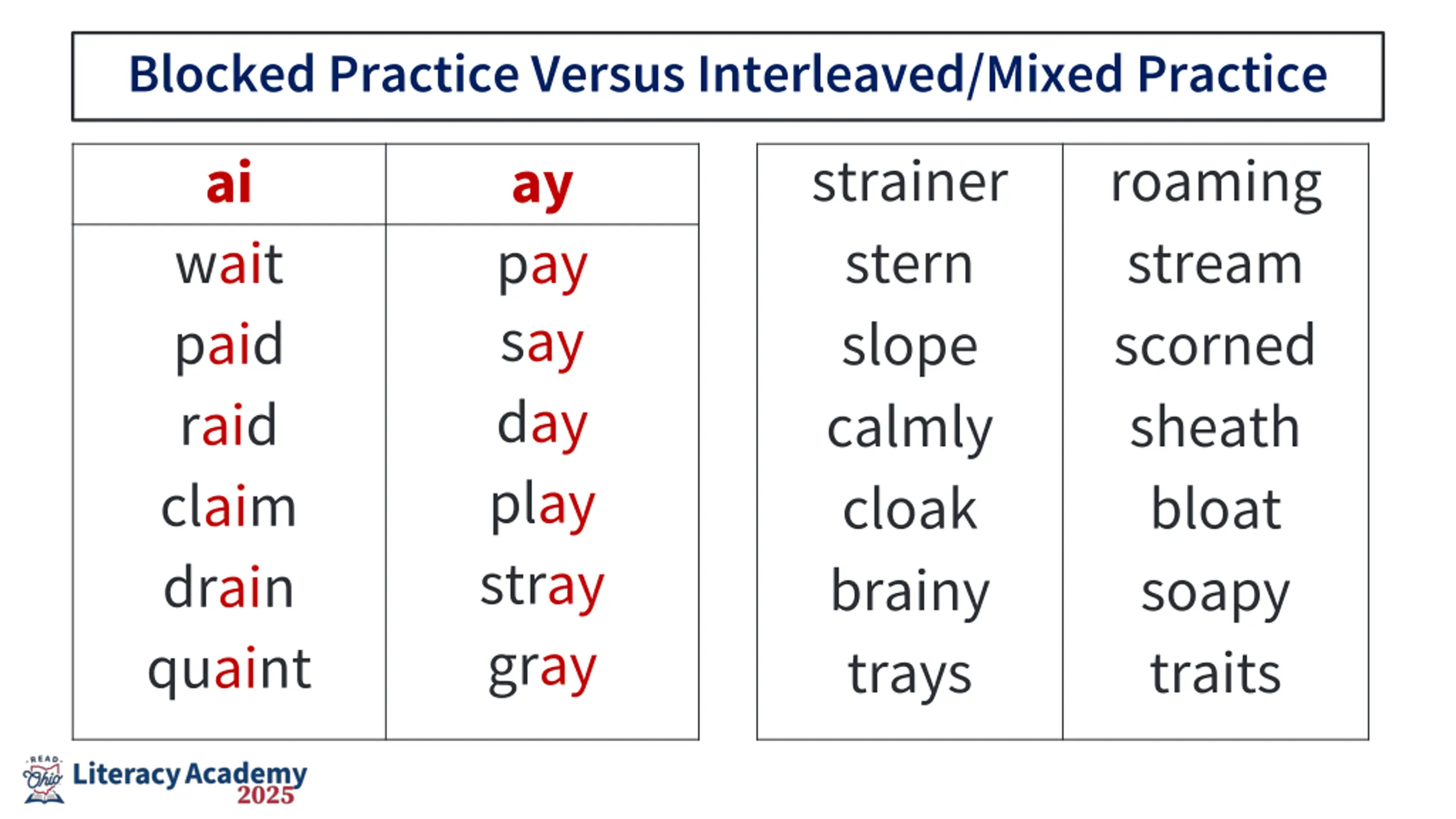 Blocked Practice Versus Interleaved/Mixed Practice

| ai | ay |
|---|---|
| wait | pay |
| paid | say |
| raid | day |
| claim | play |
| drain | stray |
| quaint | gray |

| strainer | roaming |
|---|---|
| stern | stream |
| slope | scorned |
| calmly | sheath |
| cloak | bloat |
| brainy | soapy |
| trays | traits |

READ Ohio Literacy Academy 2025